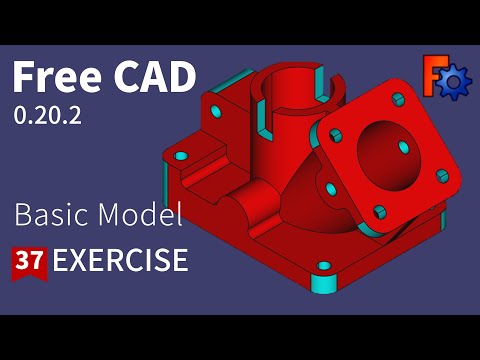 Free CAD
0.20.2

Basic Model

37 EXERCISE